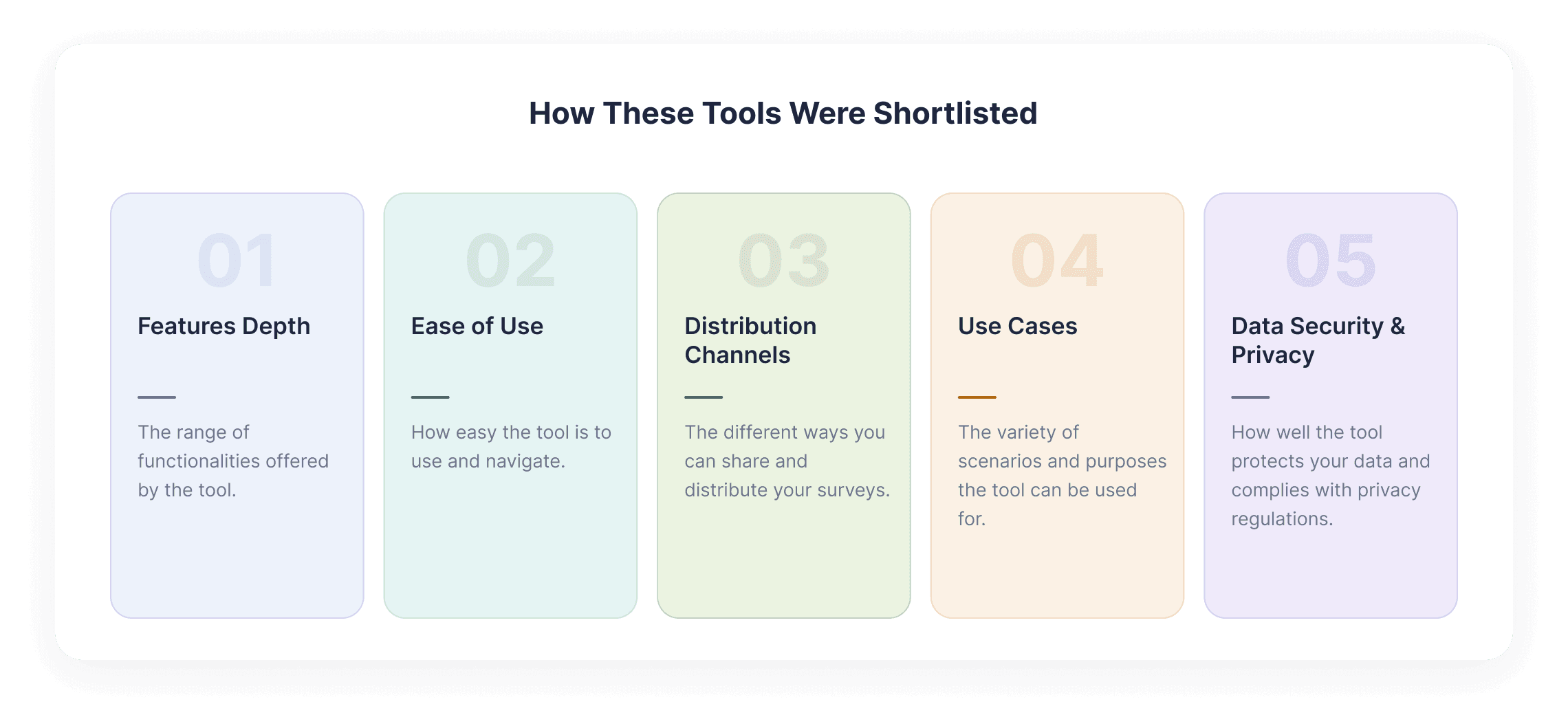 How These Tools Were Shortlisted

01

Features Depth

The range of functionalities offered by the tool.

02

Ease of Use

How easy the tool is to use and navigate.

03

Distribution Channels

The different ways you can share and distribute your surveys.

04

Use Cases

The variety of scenarios and purposes the tool can be used for.

05

Data Security & Privacy

How well the tool protects your data and complies with privacy regulations.